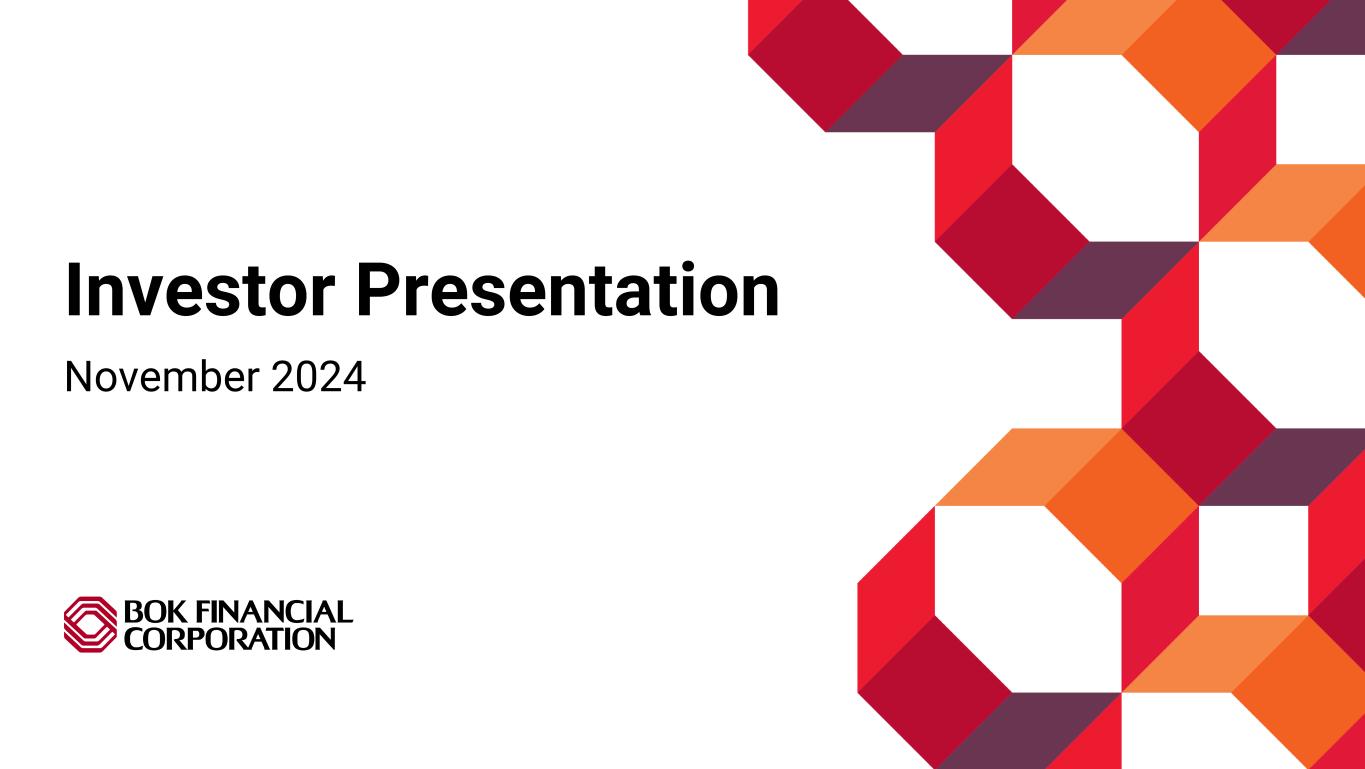 Investor Presentation

November 2024

BOK FINANCIAL CORPORATION